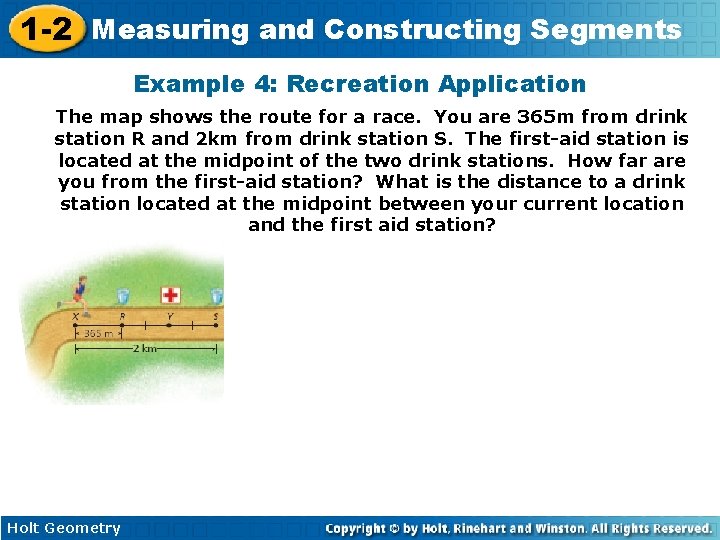 1-2 Measuring and Constructing Segments

Example 4: Recreation Application

The map shows the route for a race. You are 365m from drink station R and 2km from drink station S. The first-aid station is located at the midpoint of the two drink stations. How far are you from the first-aid station? What is the distance to a drink station located at the midpoint between your current location and the first aid station?

X R Y S
365 m
2 km

Holt Geometry

Copyright © by Holt, Rinehart and Winston. All Rights Reserved.